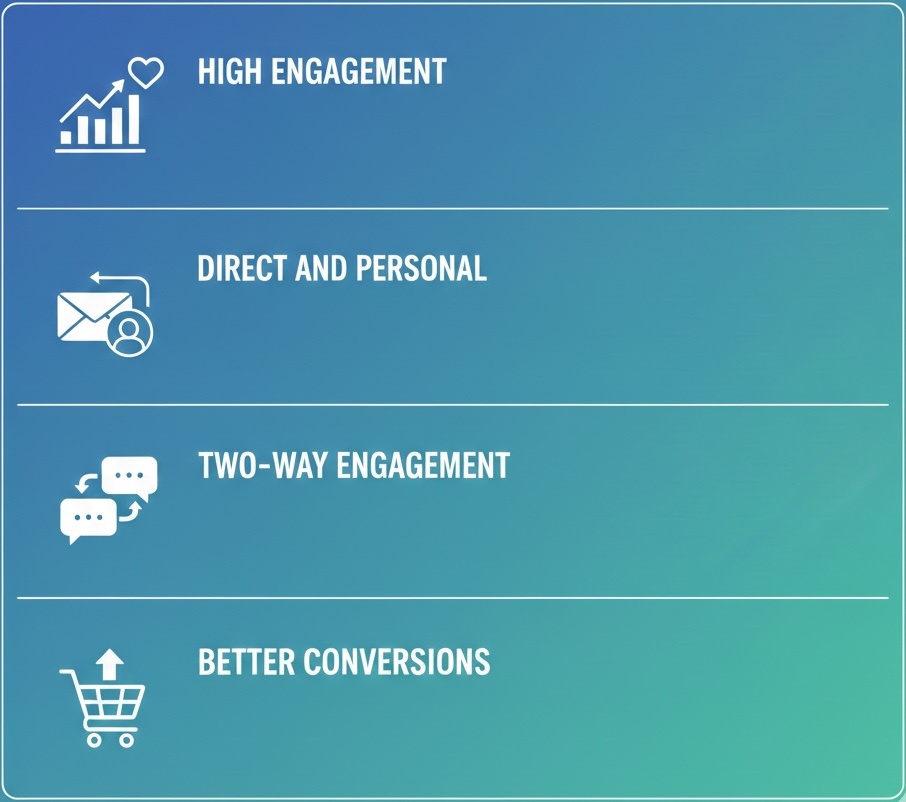 HIGH ENGAGEMENT

DIRECT AND PERSONAL

TWO-WAY ENGAGEMENT

BETTER CONVERSIONS